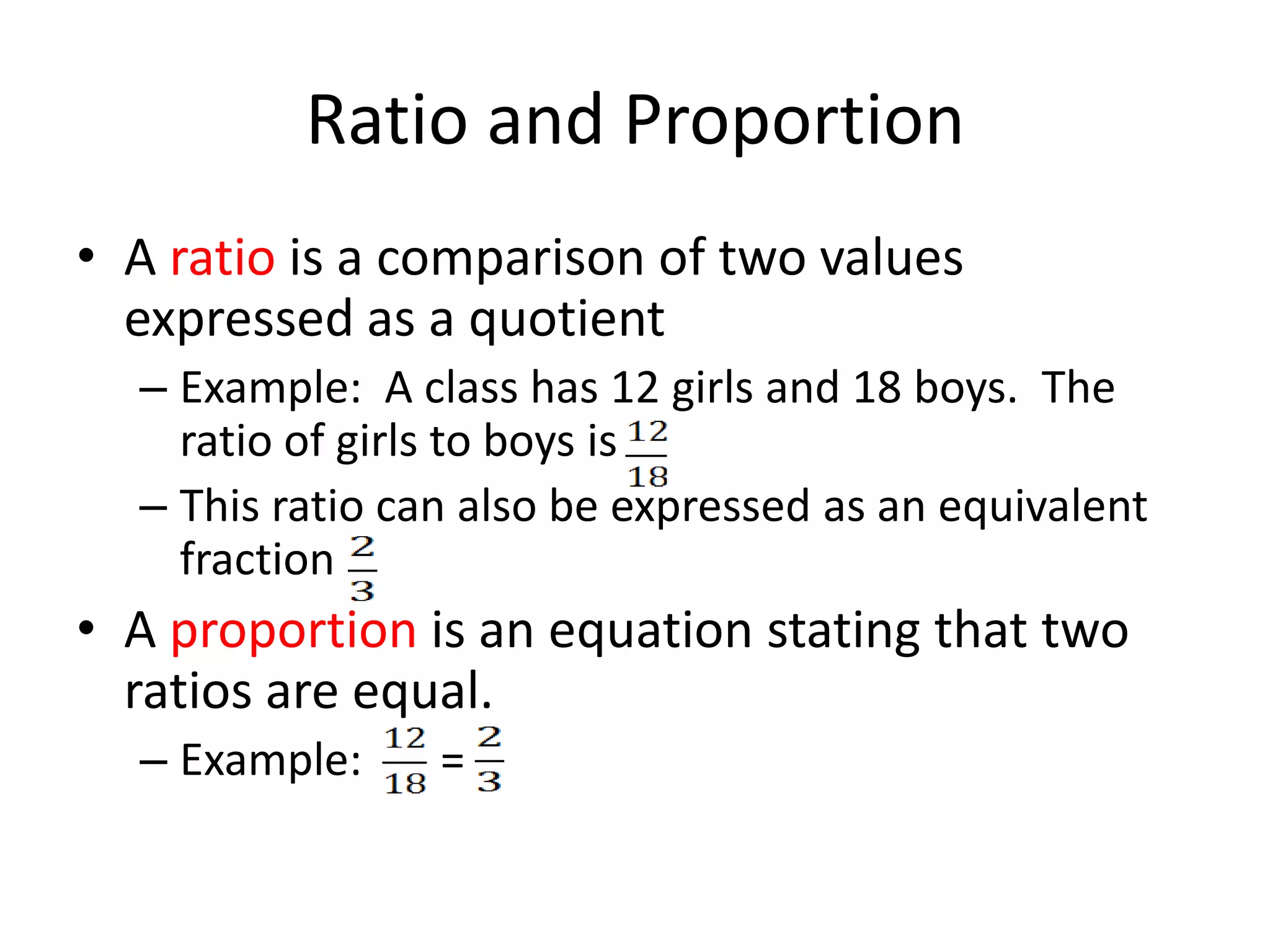 Ratio and Proportion

• A ratio is a comparison of two values expressed as a quotient

– Example: A class has 12 girls and 18 boys. The ratio of girls to boys is $\frac{12}{18}$

– This ratio can also be expressed as an equivalent fraction $\frac{2}{3}$

• A proportion is an equation stating that two ratios are equal.

– Example: $\frac{12}{18} = \frac{2}{3}$